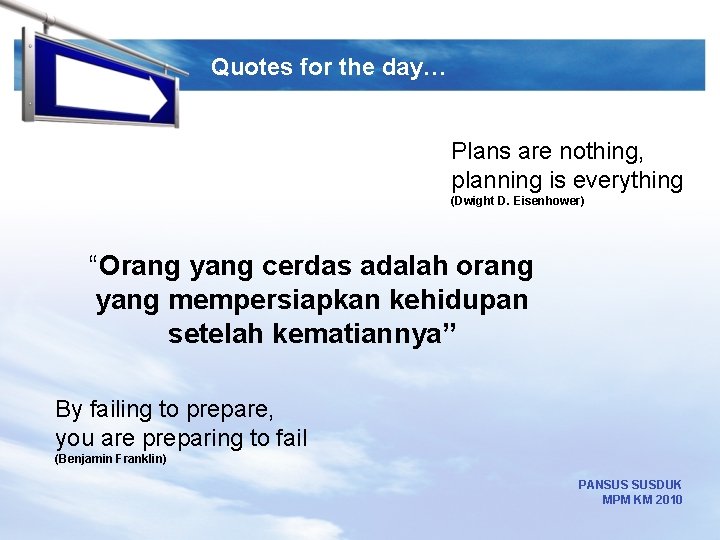 Quotes for the day…

Plans are nothing, planning is everything
(Dwight D. Eisenhower)

“Orang yang cerdas adalah orang yang mempersiapkan kehidupan setelah kematiannya”

By failing to prepare, you are preparing to fail
(Benjamin Franklin)

PANSUS SUSDUK
MPM KM 2010